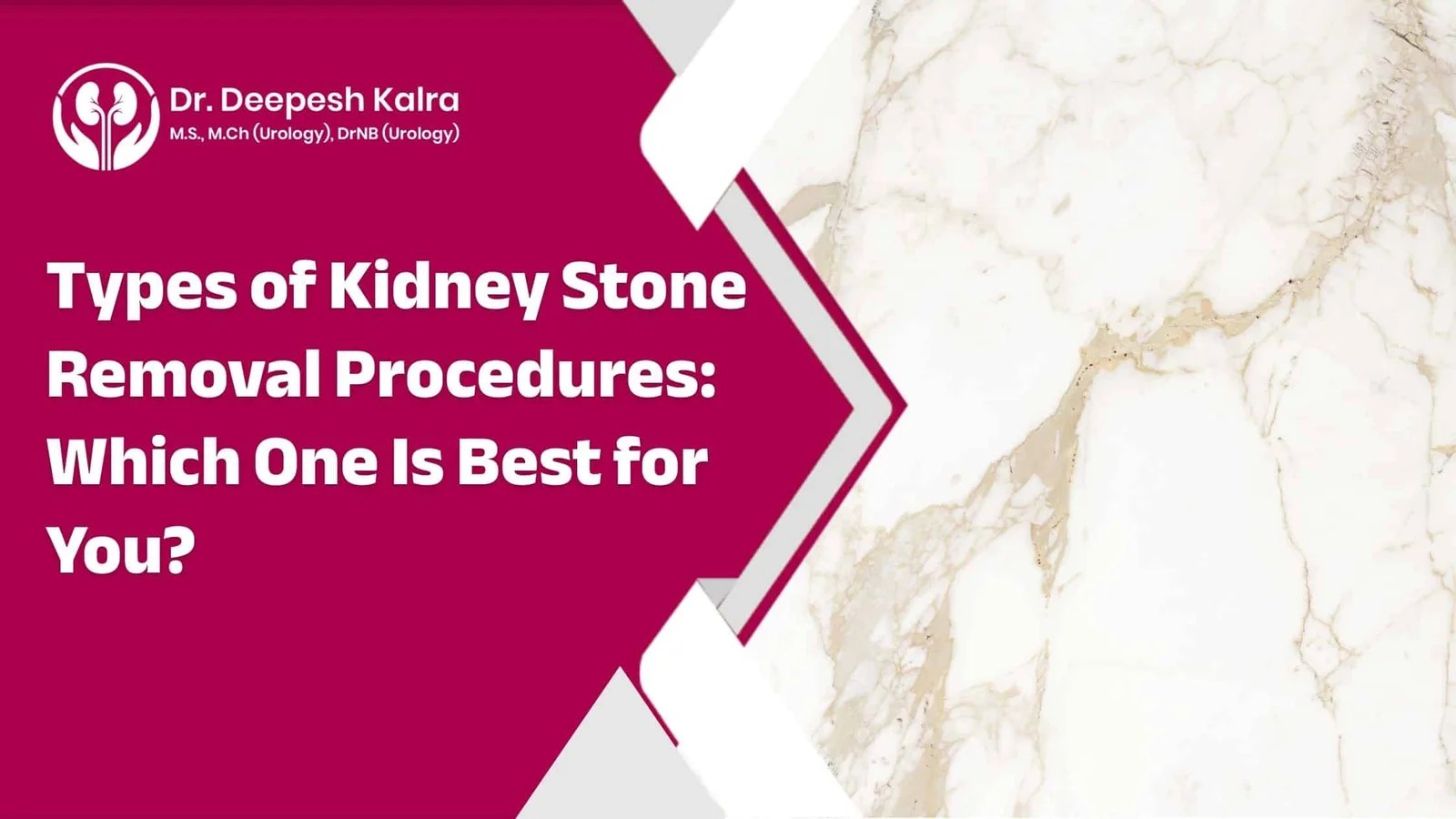 Dr. Deepesh Kalra
M.S., M.Ch (Urology), DrNB (Urology)

Types of Kidney Stone Removal Procedures: Which One Is Best for You?